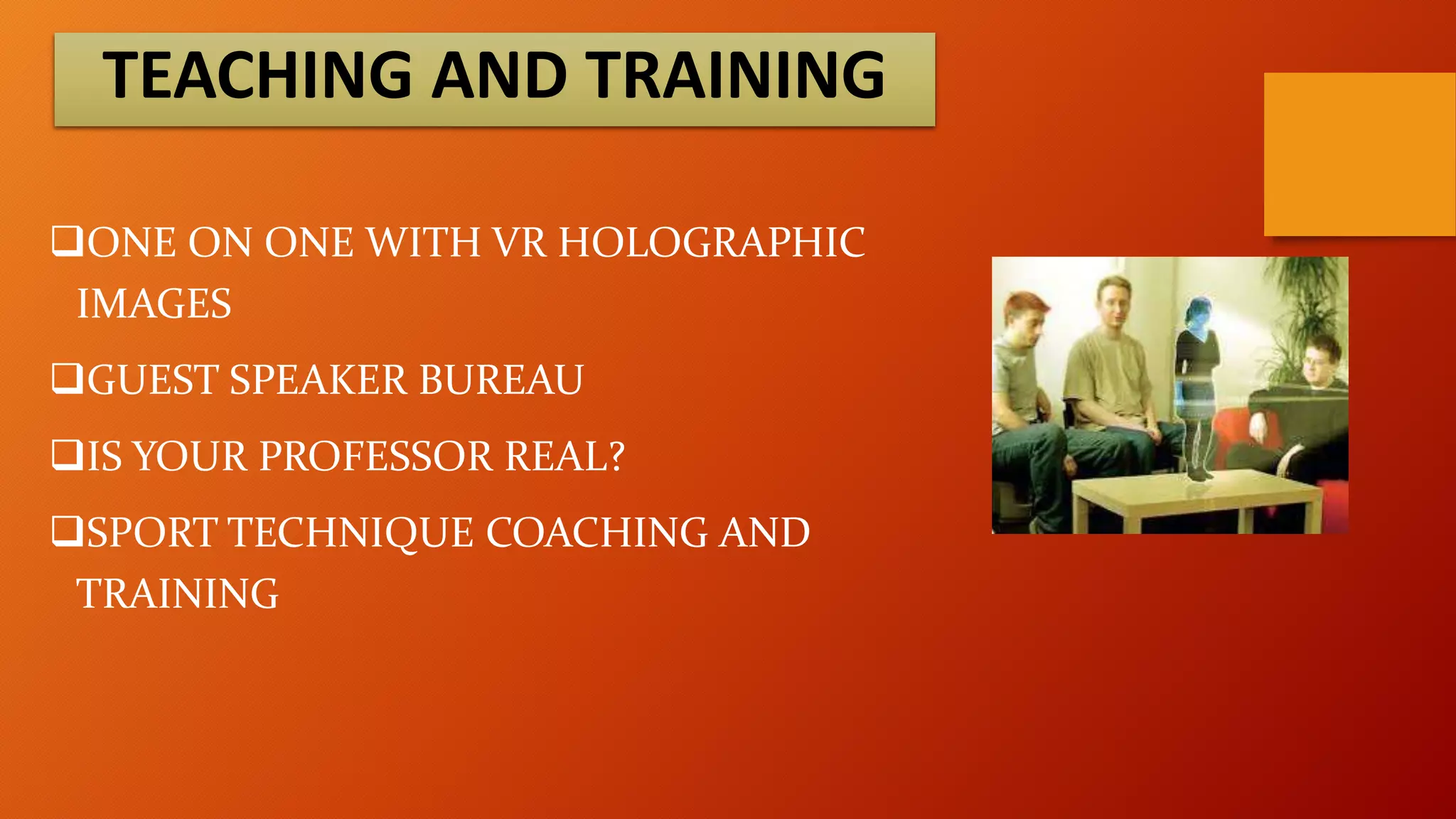 TEACHING AND TRAINING

❑ONE ON ONE WITH VR HOLOGRAPHIC IMAGES

❑GUEST SPEAKER BUREAU

❑IS YOUR PROFESSOR REAL?

❑SPORT TECHNIQUE COACHING AND TRAINING